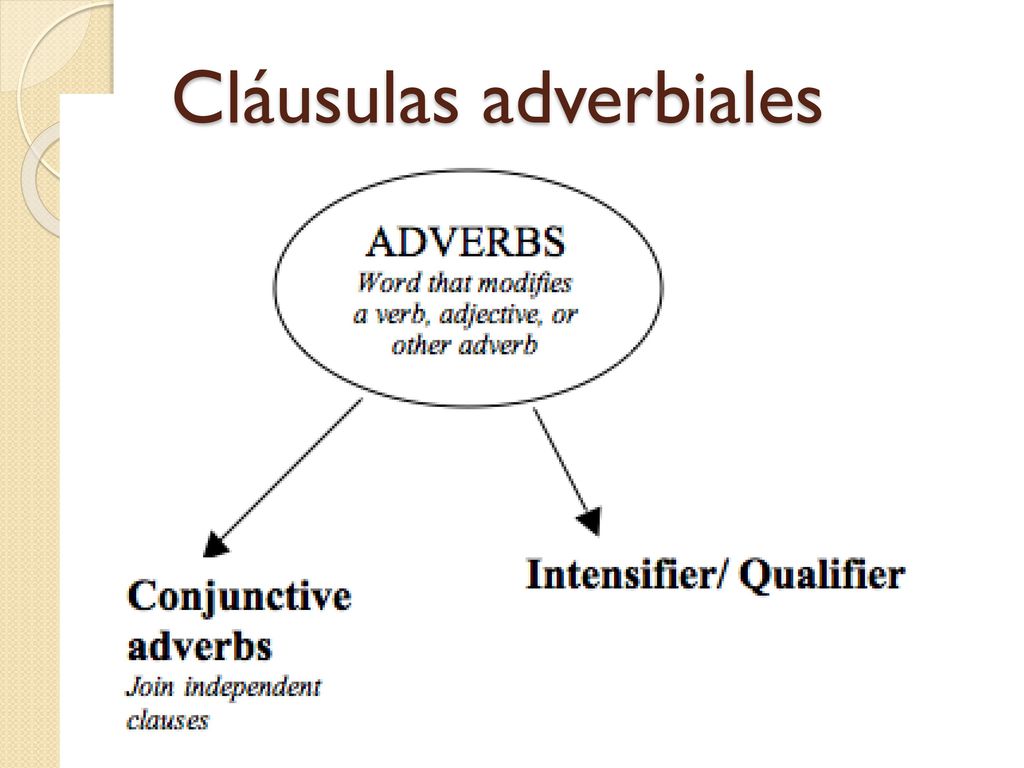 Cláusulas adverbiales

ADVERBS
Word that modifies a verb, adjective, or other adverb

Conjunctive adverbs
Join independent clauses

Intensifier/ Qualifier